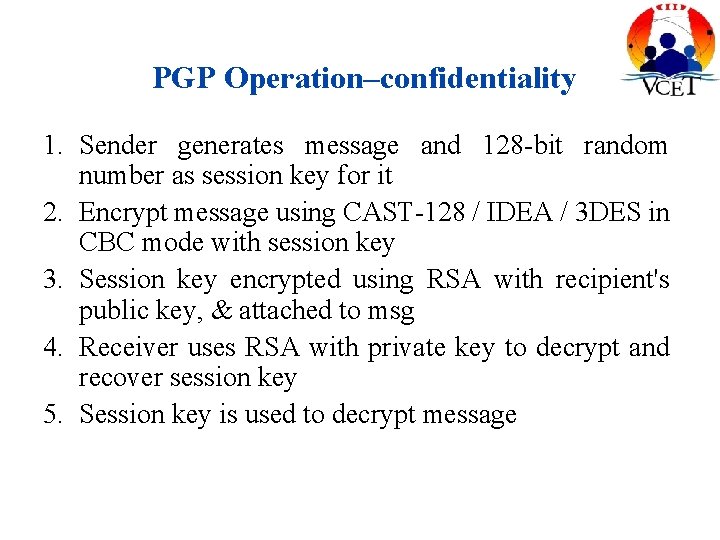 PGP Operation–confidentiality

VCET

1. Sender generates message and 128-bit random number as session key for it
2. Encrypt message using CAST-128 / IDEA / 3DES in CBC mode with session key
3. Session key encrypted using RSA with recipient's public key, & attached to msg
4. Receiver uses RSA with private key to decrypt and recover session key
5. Session key is used to decrypt message